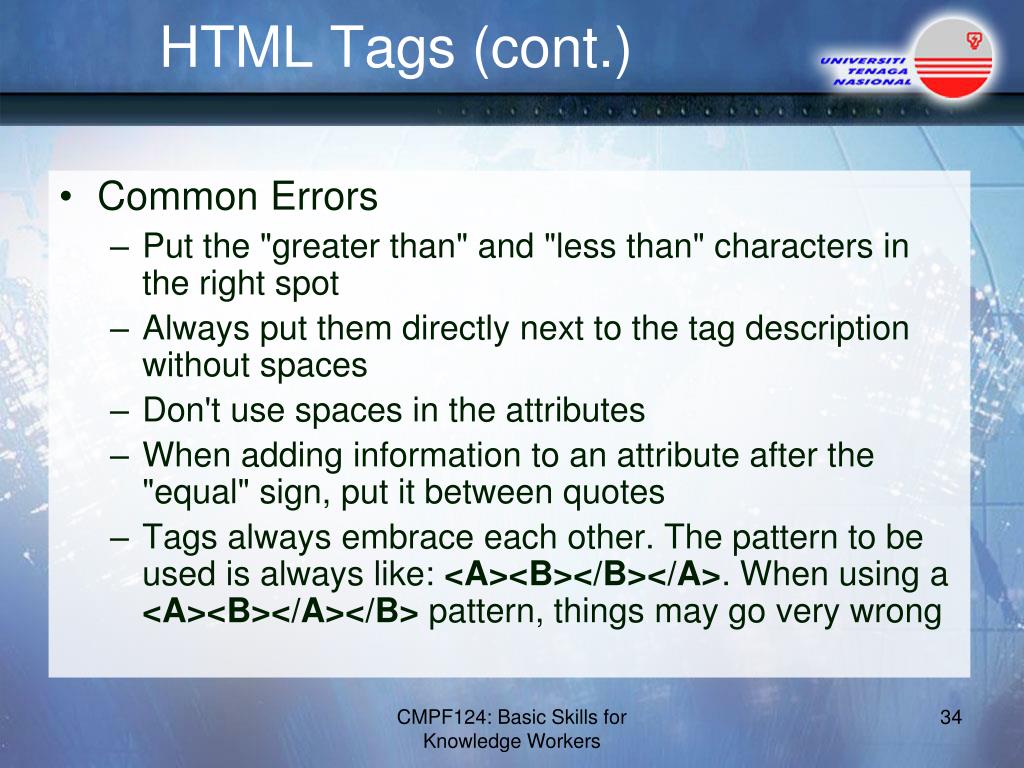 HTML Tags (cont.)

UNIVERSITI TENAGA NASIONAL

• Common Errors
– Put the "greater than" and "less than" characters in the right spot
– Always put them directly next to the tag description without spaces
– Don't use spaces in the attributes
– When adding information to an attribute after the "equal" sign, put it between quotes
– Tags always embrace each other. The pattern to be used is always like: <A><B></B></A>. When using a <A><B></A></B> pattern, things may go very wrong

CMPF124: Basic Skills for Knowledge Workers

34